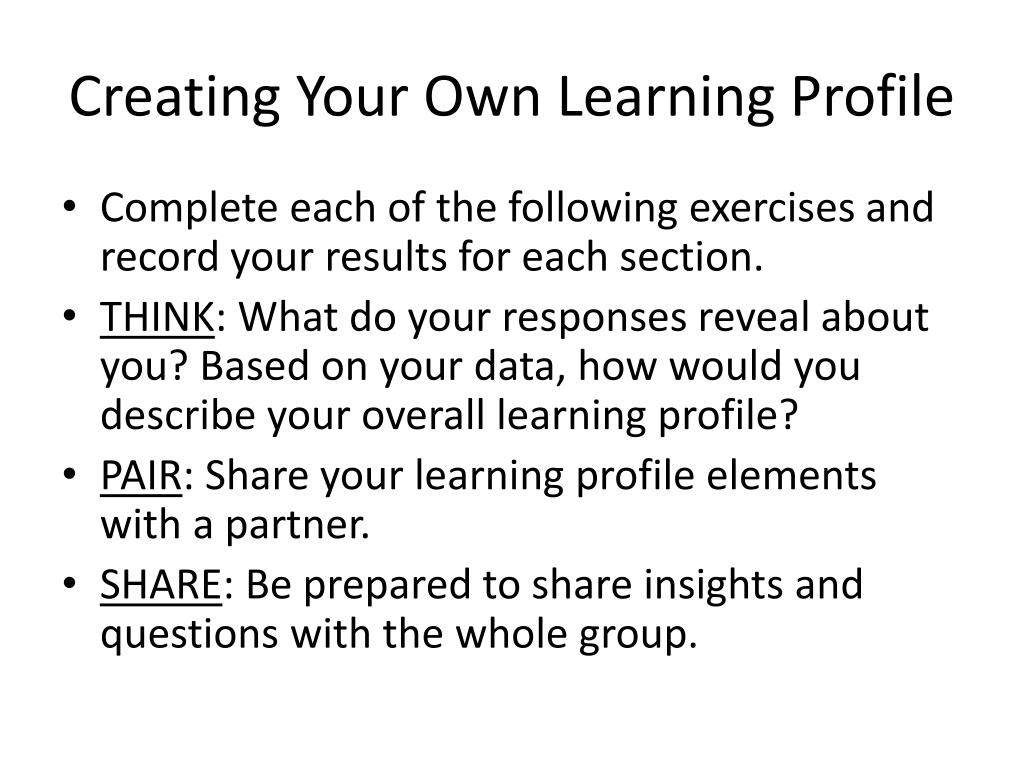 Creating Your Own Learning Profile

• Complete each of the following exercises and record your results for each section.
• THINK: What do your responses reveal about you? Based on your data, how would you describe your overall learning profile?
• PAIR: Share your learning profile elements with a partner.
• SHARE: Be prepared to share insights and questions with the whole group.